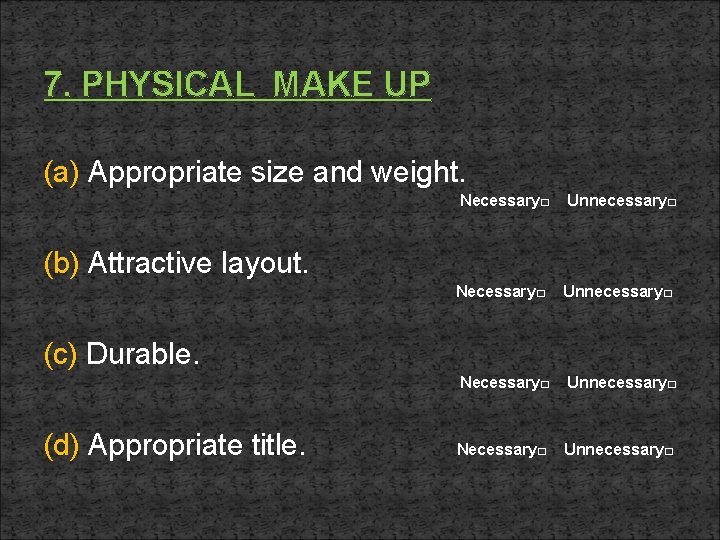 7. PHYSICAL MAKE UP

(a) Appropriate size and weight.

Necessary□ Unnecessary□

(b) Attractive layout.

Necessary□ Unnecessary□

(c) Durable.

Necessary□ Unnecessary□

(d) Appropriate title.

Necessary□ Unnecessary□